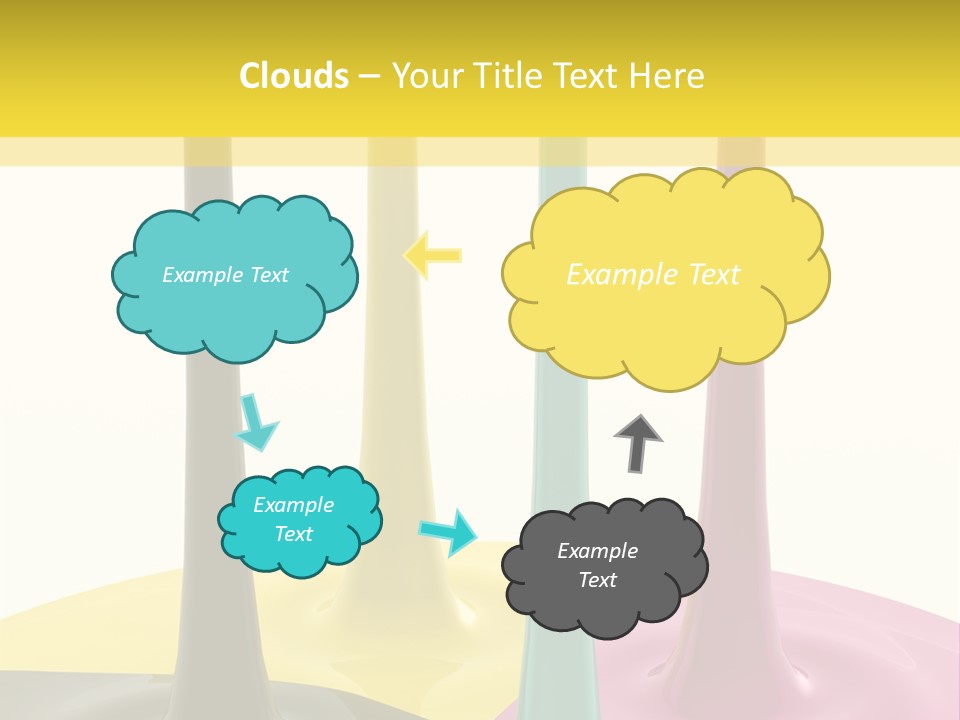 Clouds – Your Title Text Here

Example Text

Example Text

Example Text

Example Text